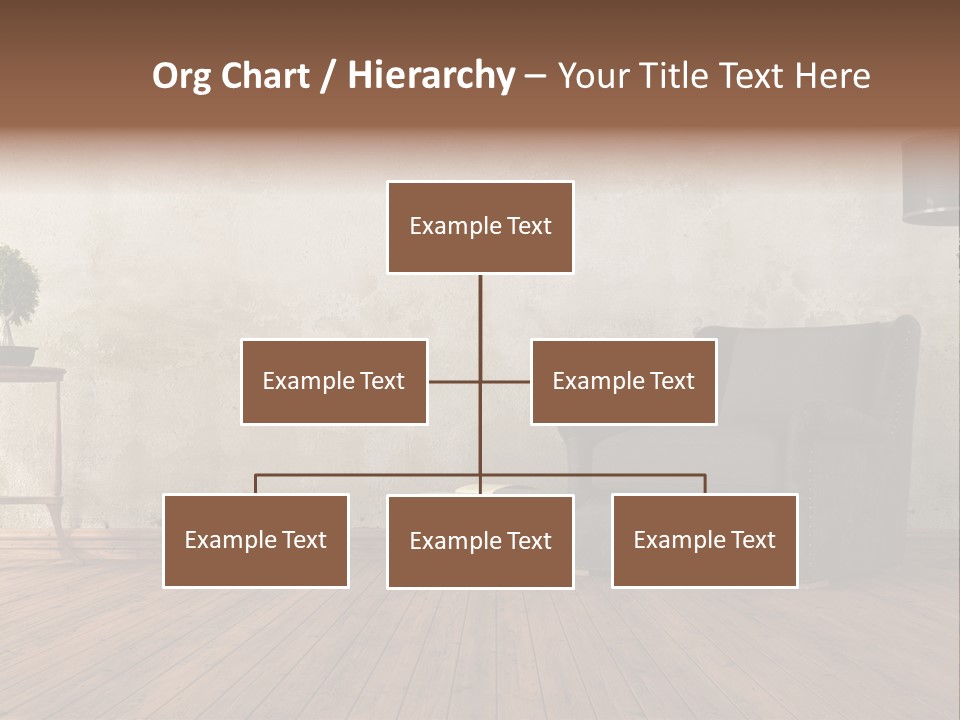 Org Chart / Hierarchy – Your Title Text Here

Example Text

Example Text

Example Text

Example Text

Example Text

Example Text